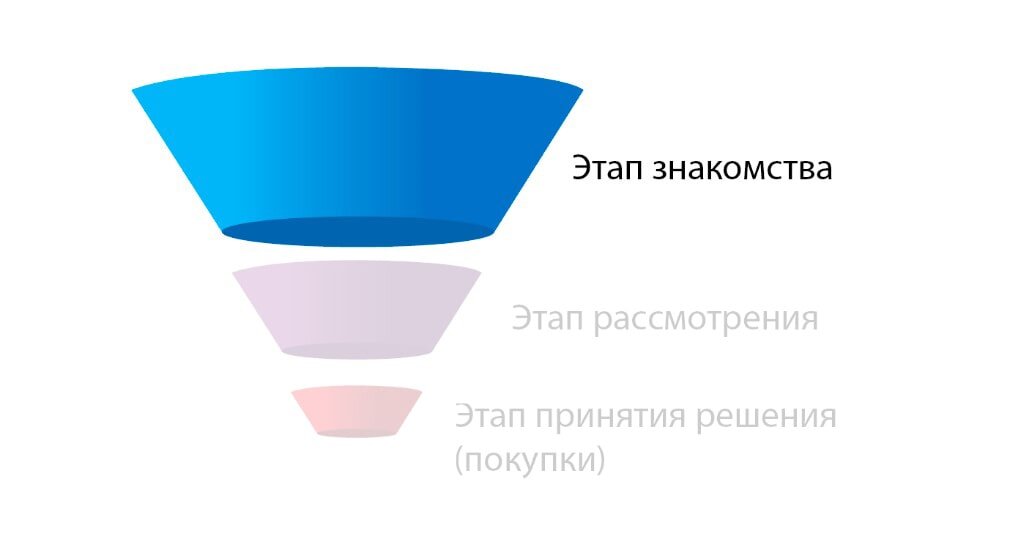 Этап знакомства

Этап рассмотрения

Этап принятия решения (покупки)